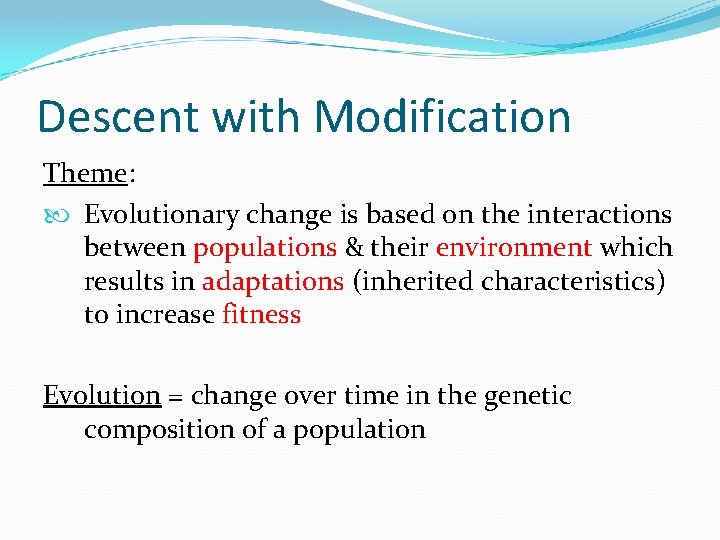 Descent with Modification

Theme:

Evolutionary change is based on the interactions between populations & their environment which results in adaptations (inherited characteristics) to increase fitness

Evolution = change over time in the genetic composition of a population